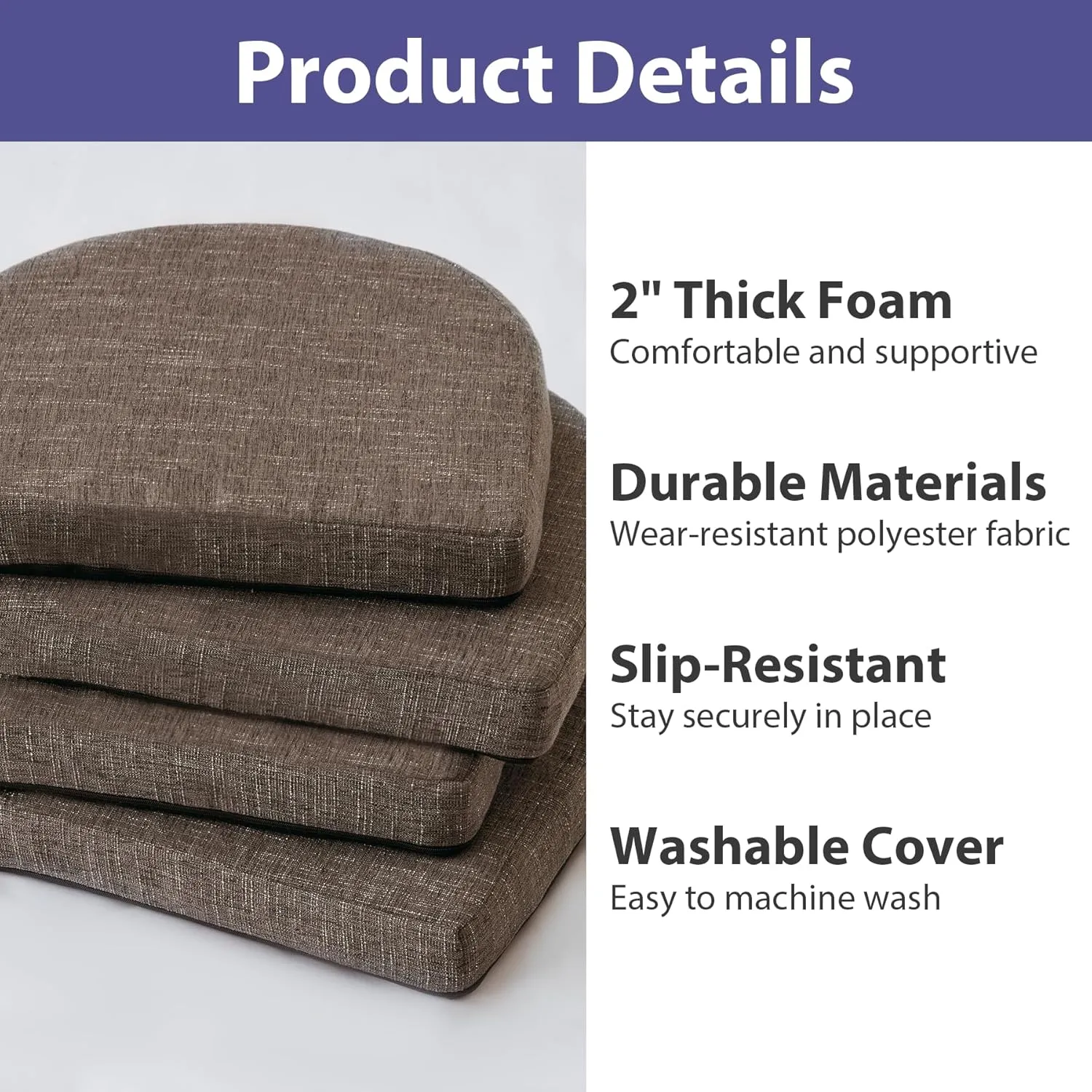 Product Details

2" Thick Foam
Comfortable and supportive

Durable Materials
Wear-resistant polyester fabric

Slip-Resistant
Stay securely in place

Washable Cover
Easy to machine wash